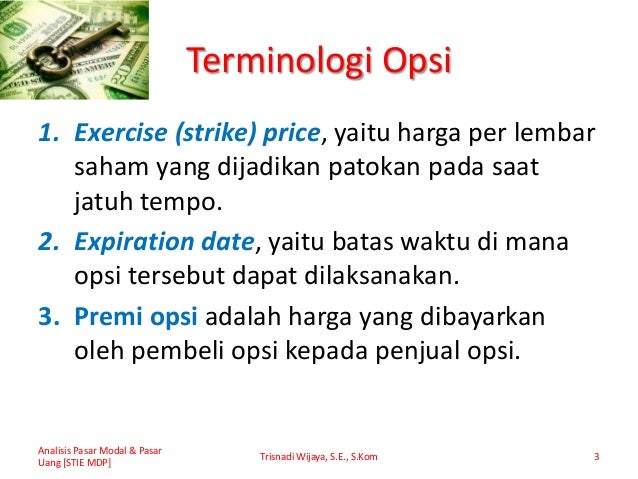 Terminologi Opsi

1. Exercise (strike) price, yaitu harga per lembar saham yang dijadikan patokan pada saat jatuh tempo.
2. Expiration date, yaitu batas waktu di mana opsi tersebut dapat dilaksanakan.
3. Premi opsi adalah harga yang dibayarkan oleh pembeli opsi kepada penjual opsi.

Analisis Pasar Modal & Pasar Uang [STIE MDP]

Trisnadi Wijaya, S.E., S.Kom

3